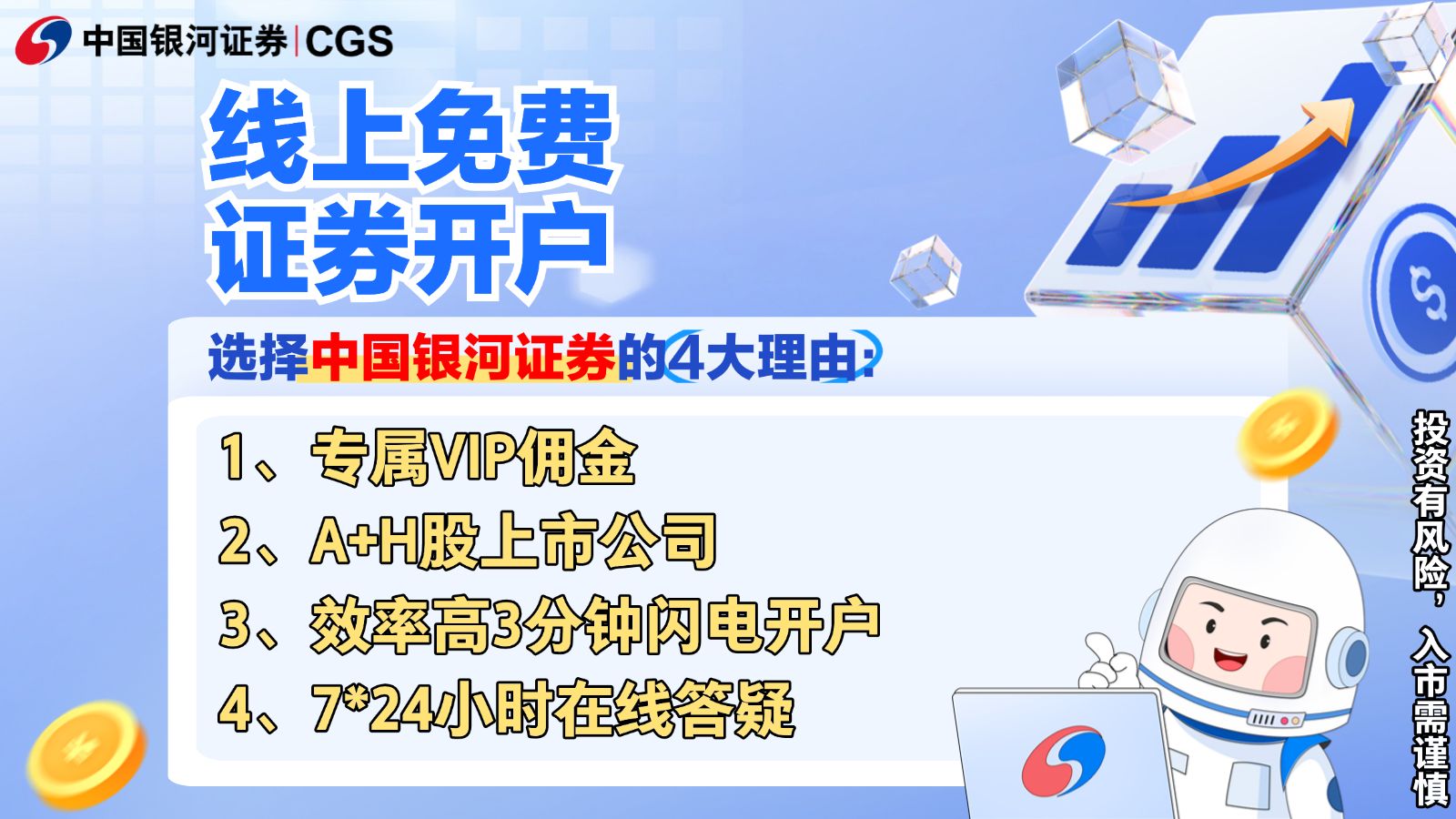 中国银河证券 | CGS

线上免费
证券开户

选择中国银河证券的4大理由:

1、专属VIP佣金
2、A+H股上市公司
3、效率高3分钟闪电开户
4、7*24小时在线答疑

投资有风险,入市需谨慎